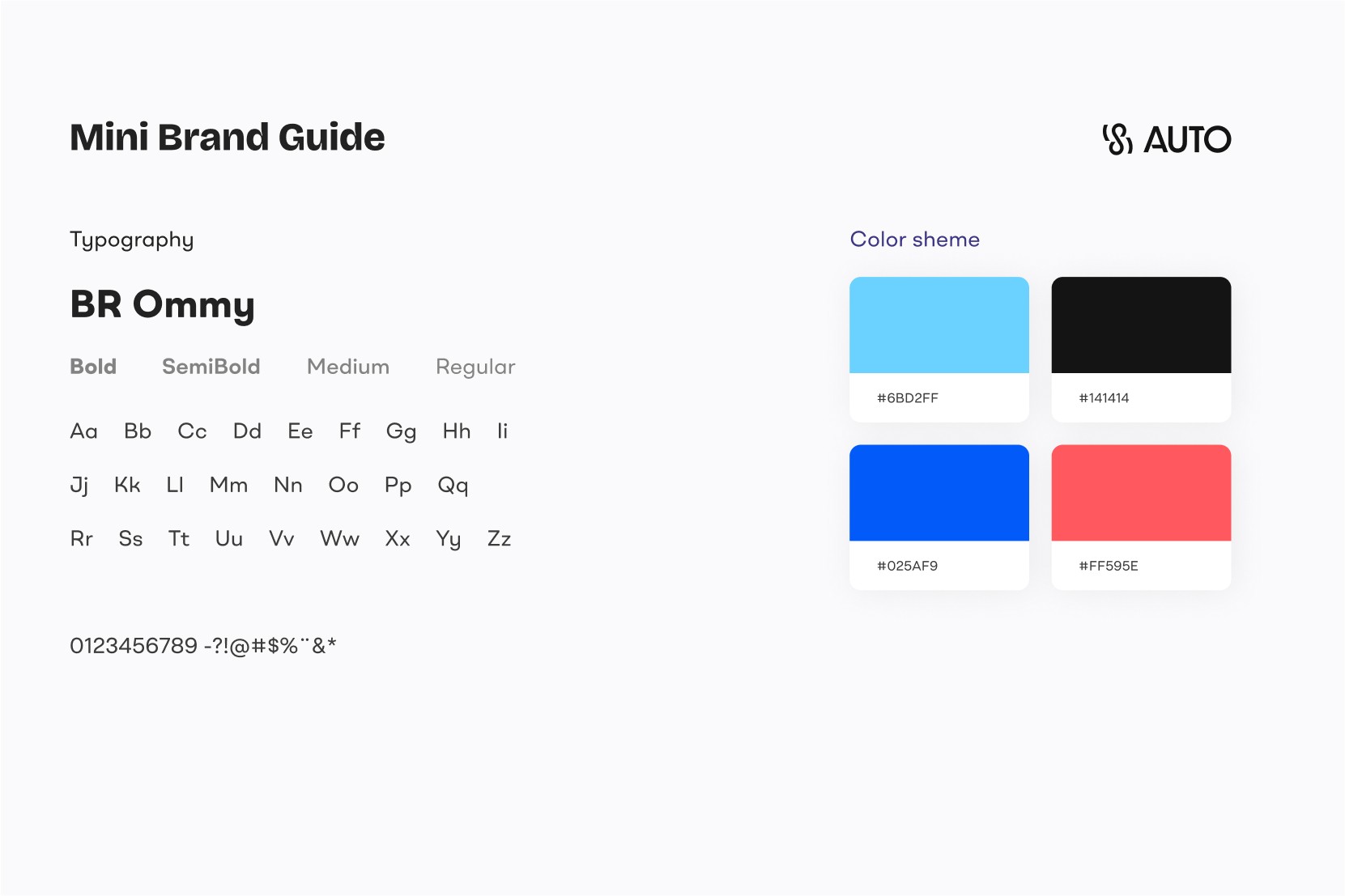 Mini Brand Guide

AUTO

Typography

BR Ommy

Bold SemiBold Medium Regular

Aa Bb Cc Dd Ee Ff Gg Hh Ii

Jj Kk Ll Mm Nn Oo Pp Qq

Rr Ss Tt Uu Vv Ww Xx Yy Zz

0123456789 -?!@#$%¨&*

Color sheme

#6BD2FF

#141414

#025AF9

#FF595E